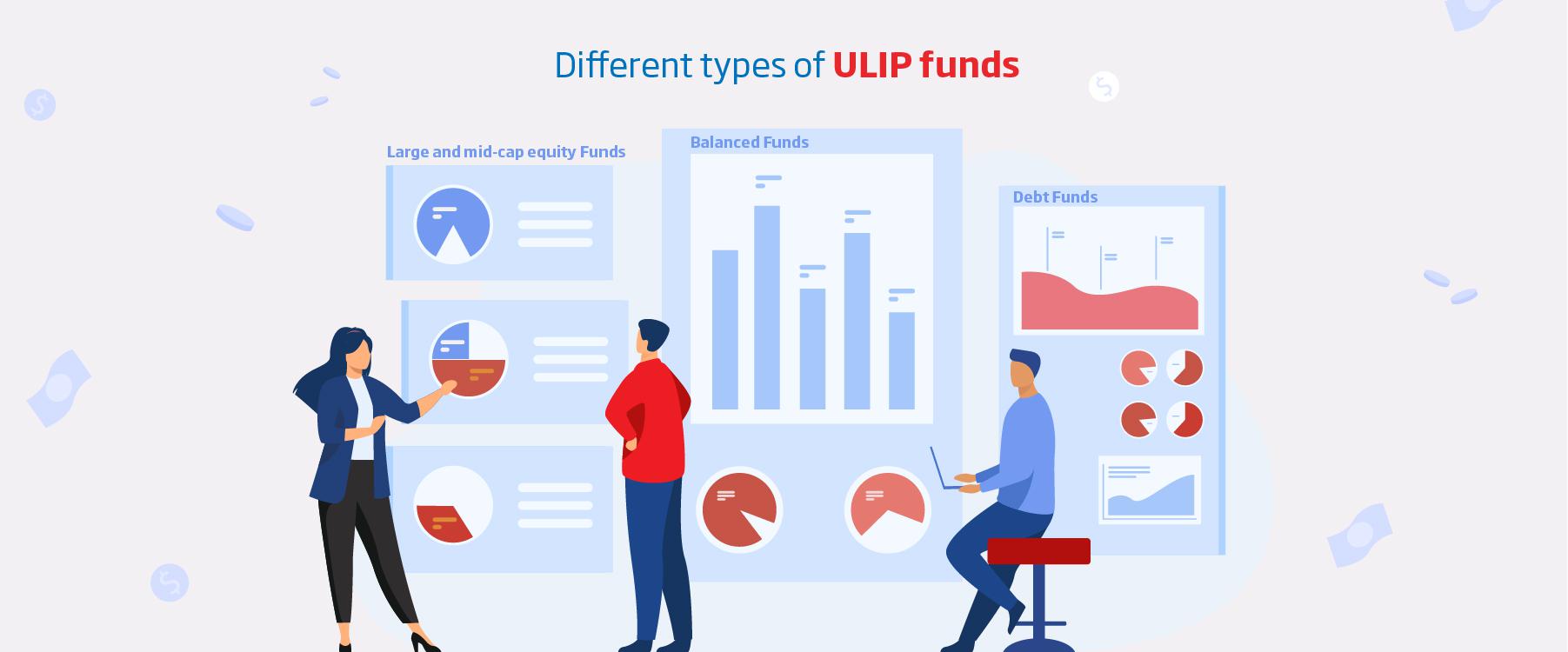 Different types of ULIP funds

Large and mid-cap equity Funds

Balanced Funds

Debt Funds